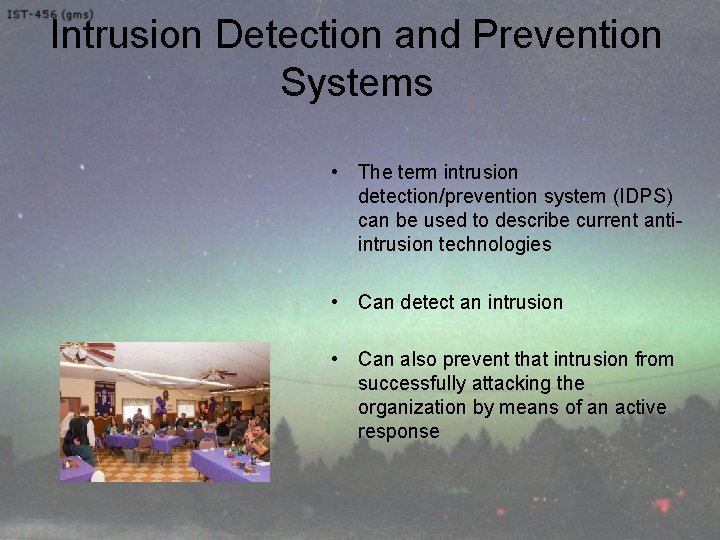 IST-456 (gms)

Intrusion Detection and Prevention Systems

• The term intrusion detection/prevention system (IDPS) can be used to describe current anti-intrusion technologies

• Can detect an intrusion

• Can also prevent that intrusion from successfully attacking the organization by means of an active response